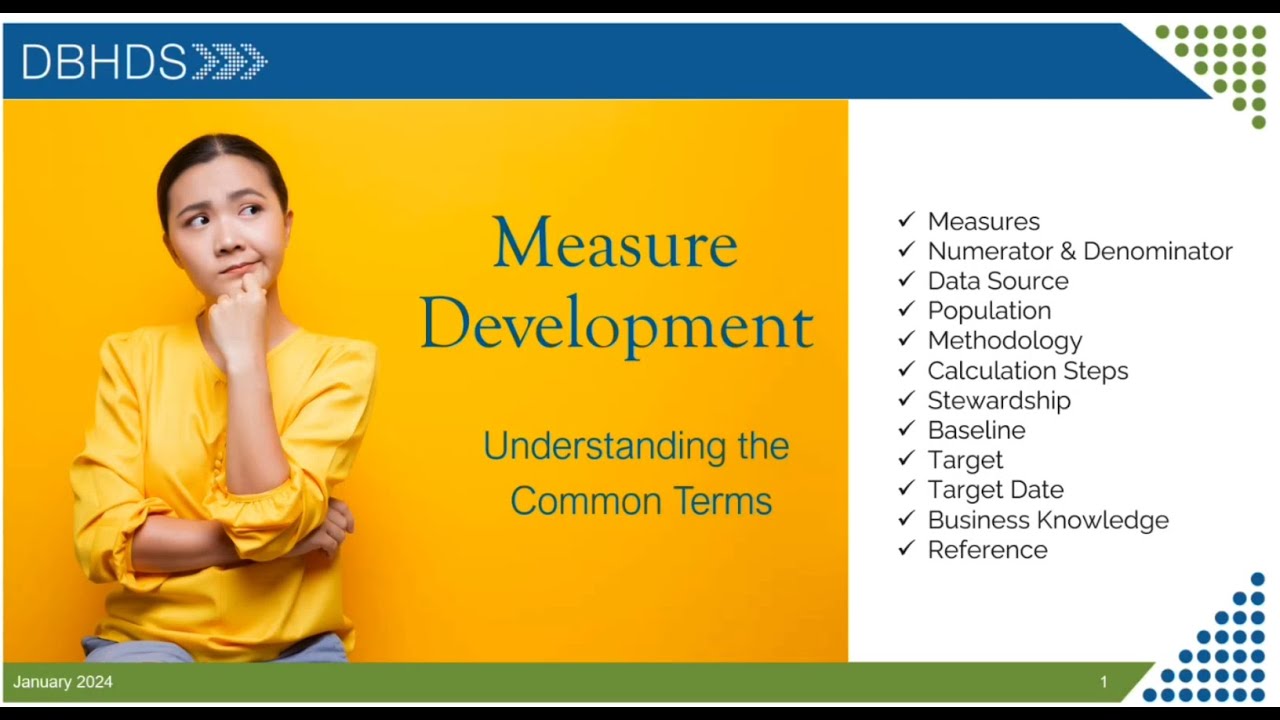 DBHDS

Measure Development

Understanding the Common Terms

✓ Measures
✓ Numerator & Denominator
✓ Data Source
✓ Population
✓ Methodology
✓ Calculation Steps
✓ Stewardship
✓ Baseline
✓ Target
✓ Target Date
✓ Business Knowledge
✓ Reference

January 2024

1